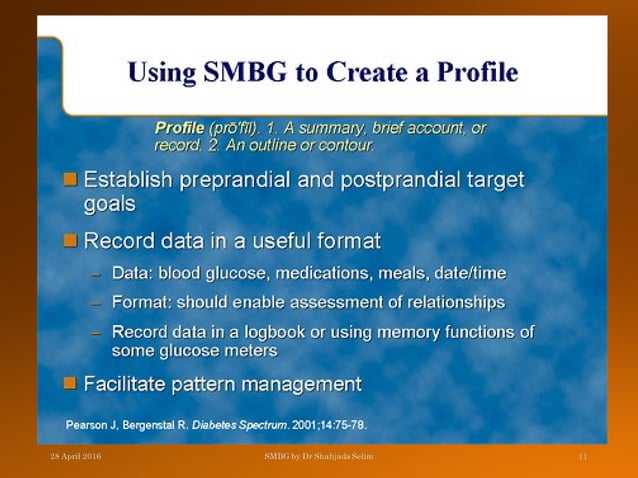 Using SMBG to Create a Profile

Profile (prō'fīl). 1. A summary, brief account, or record. 2. An outline or contour.

Establish preprandial and postprandial target goals

Record data in a useful format

– Data: blood glucose, medications, meals, date/time

– Format: should enable assessment of relationships

– Record data in a logbook or using memory functions of some glucose meters

Facilitate pattern management

Pearson J, Bergenstal R. Diabetes Spectrum. 2001;14:75-78.

28 April 2016

SMBG by Dr Shahjada Selim

11